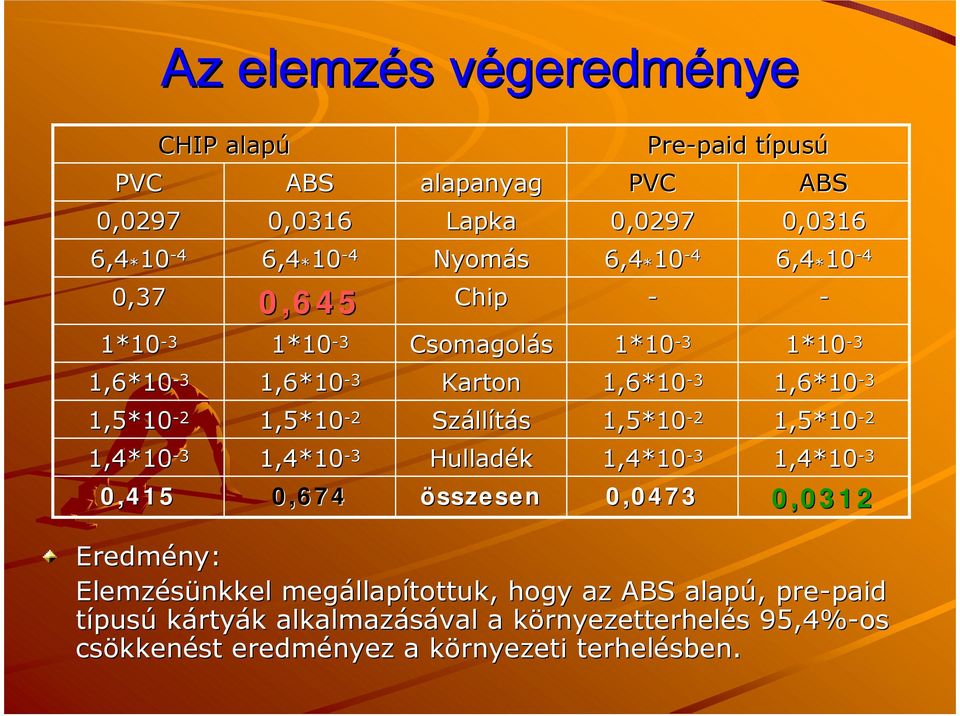 Az elemzés végeredménye

| CHIP alapú | | | Pre-paid típusú | |
|---|---|---|---|---|
| PVC | ABS | alapanyag | PVC | ABS |
| 0,0297 | 0,0316 | Lapka | 0,0297 | 0,0316 |
| $6,4*10^{-4}$ | $6,4*10^{-4}$ | Nyomás | $6,4*10^{-4}$ | $6,4*10^{-4}$ |
| 0,37 | 0,645 | Chip | - | - |
| $1*10^{-3}$ | $1*10^{-3}$ | Csomagolás | $1*10^{-3}$ | $1*10^{-3}$ |
| $1,6*10^{-3}$ | $1,6*10^{-3}$ | Karton | $1,6*10^{-3}$ | $1,6*10^{-3}$ |
| $1,5*10^{-2}$ | $1,5*10^{-2}$ | Szállítás | $1,5*10^{-2}$ | $1,5*10^{-2}$ |
| $1,4*10^{-3}$ | $1,4*10^{-3}$ | Hulladék | $1,4*10^{-3}$ | $1,4*10^{-3}$ |
| 0,415 | 0,674 | összesen | 0,0473 | 0,0312 |

Eredmény:
Elemzésünkkel megállapítottuk, hogy az ABS alapú, pre-paid típusú kártyák alkalmazásával a környezetterhelés 95,4%-os csökkenést eredményez a környezeti terhelésben.